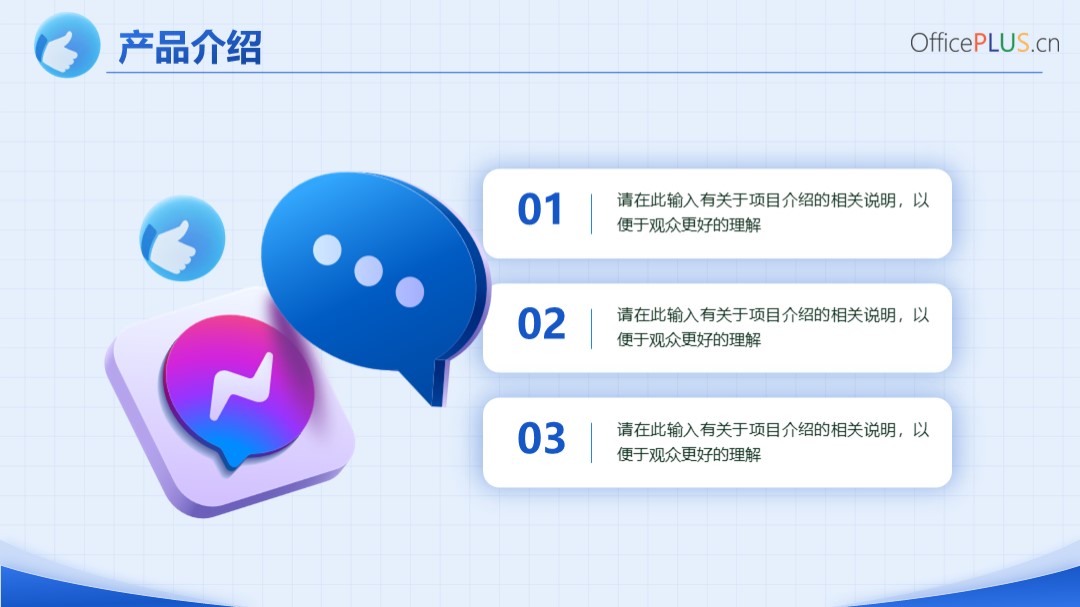 产品介绍

OfficePLUS.cn

01
请在此输入有关于项目介绍的相关说明，以便于观众更好的理解

02
请在此输入有关于项目介绍的相关说明，以便于观众更好的理解

03
请在此输入有关于项目介绍的相关说明，以便于观众更好的理解